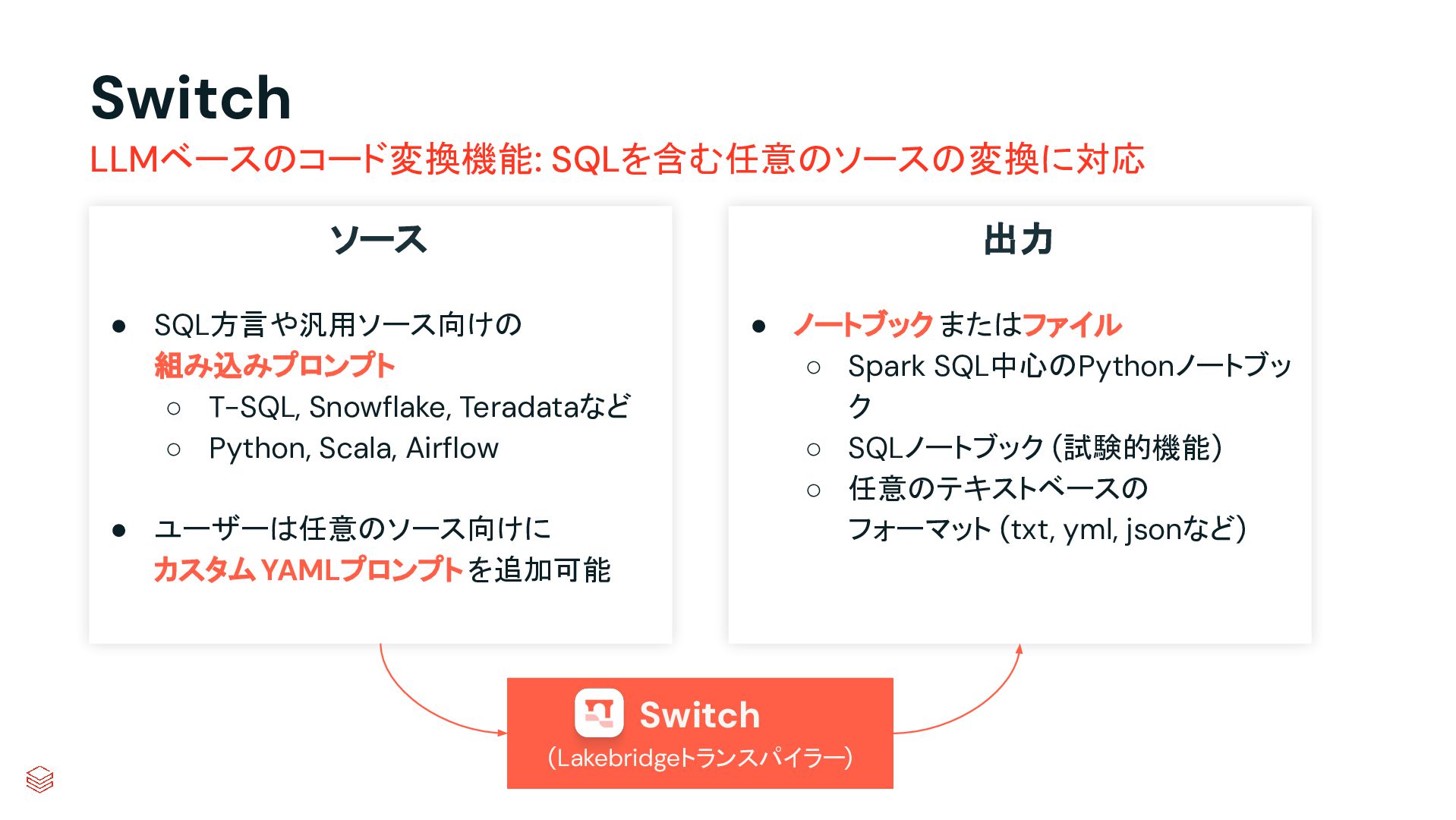 Switch

LLMベースのコード変換機能: SQLを含む任意のソースの変換に対応

ソース

● SQL方言や汎用ソース向けの組み込みプロンプト
  ○ T-SQL, Snowflake, Teradataなど
  ○ Python, Scala, Airflow

● ユーザーは任意のソース向けにカスタム YAMLプロンプトを追加可能

出力

● ノートブックまたはファイル
  ○ Spark SQL中心のPythonノートブック
  ○ SQLノートブック (試験的機能)
  ○ 任意のテキストベースのフォーマット (txt, yml, jsonなど)

Switch
(Lakebridgeトランスパイラー)